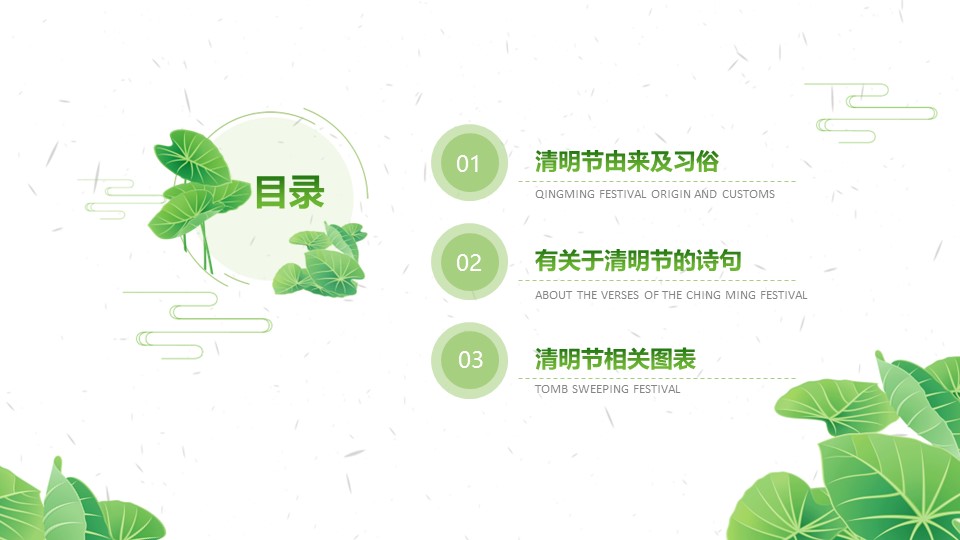 目录

01
清明节由来及习俗
QINGMING FESTIVAL ORIGIN AND CUSTOMS

02
有关于清明节的诗句
ABOUT THE VERSES OF THE CHING MING FESTIVAL

03
清明节相关图表
TOMB SWEEPING FESTIVAL